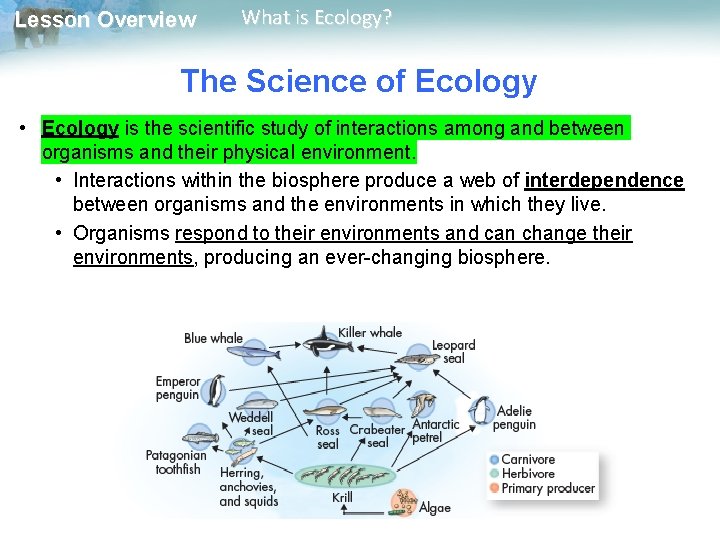 Lesson Overview What is Ecology?

The Science of Ecology

• Ecology is the scientific study of interactions among and between organisms and their physical environment.

• Interactions within the biosphere produce a web of interdependence between organisms and the environments in which they live.

• Organisms respond to their environments and can change their environments, producing an ever-changing biosphere.

Blue whale
Killer whale
Leopard seal
Emperor penguin
Weddell seal
Ross seal
Crabeater seal
Antarctic petrel
Adelie penguin
Patagonian toothfish
Herring, anchovies, and squids
Krill
Algae
Carnivore
Herbivore
Primary producer